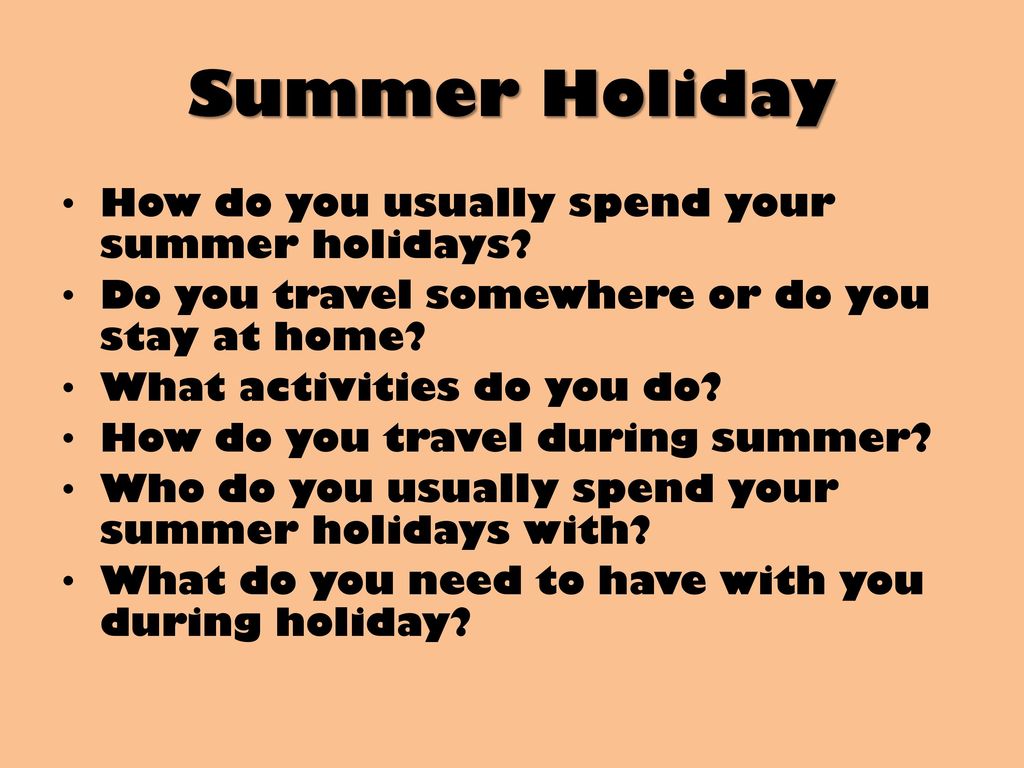 Summer Holiday

• How do you usually spend your summer holidays?
• Do you travel somewhere or do you stay at home?
• What activities do you do?
• How do you travel during summer?
• Who do you usually spend your summer holidays with?
• What do you need to have with you during holiday?